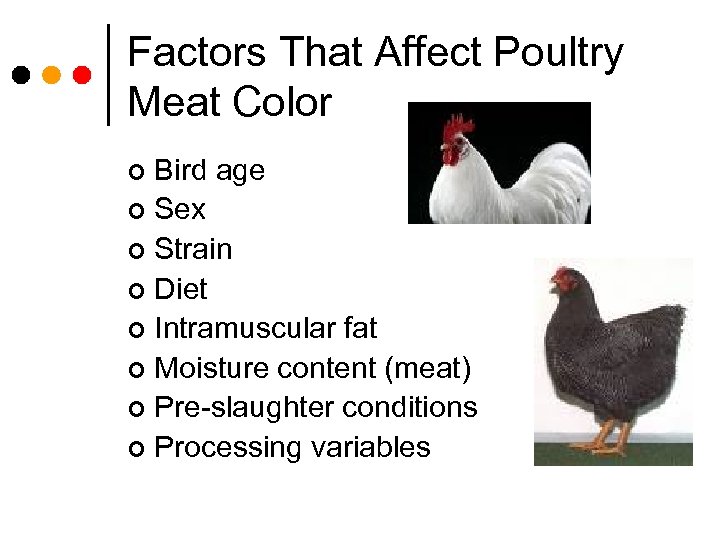 Factors That Affect Poultry Meat Color

- Bird age
- Sex
- Strain
- Diet
- Intramuscular fat
- Moisture content (meat)
- Pre-slaughter conditions
- Processing variables